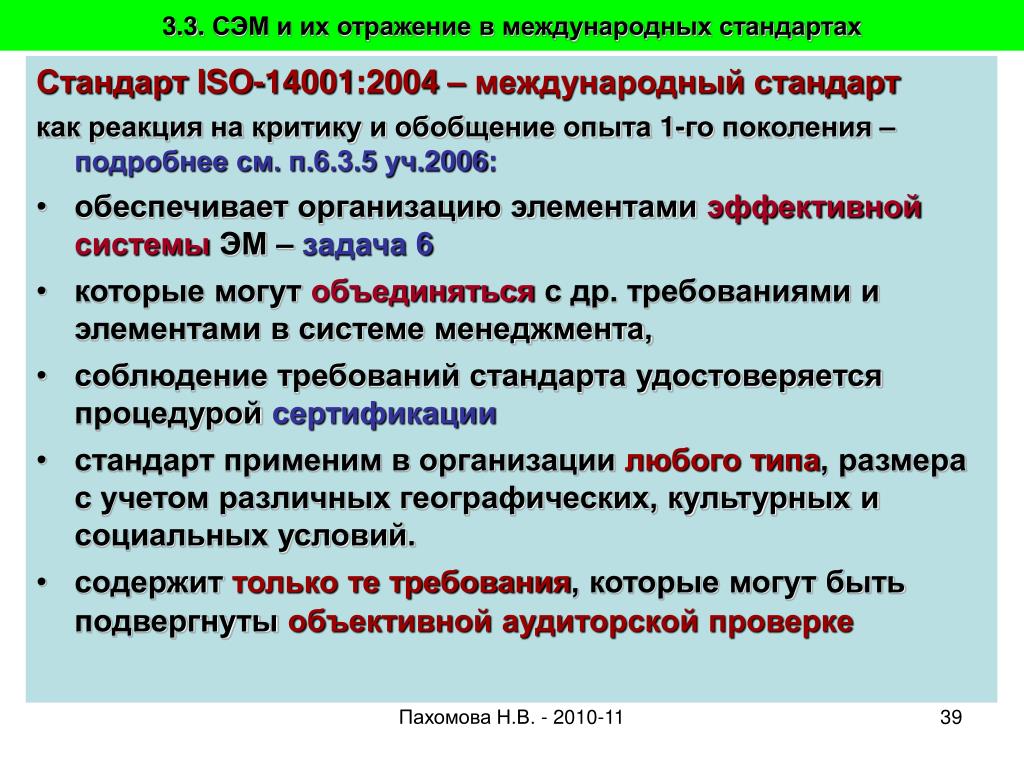 3.3. СЭМ и их отражение в международных стандартах

Стандарт ISO-14001:2004 – международный стандарт

как реакция на критику и обобщение опыта 1-го поколения – подробнее см. п.6.3.5 уч.2006:

• обеспечивает организацию элементами эффективной системы ЭМ – задача 6
• которые могут объединяться с др. требованиями и элементами в системе менеджмента,
• соблюдение требований стандарта удостоверяется процедурой сертификации
• стандарт применим в организации любого типа, размера с учетом различных географических, культурных и социальных условий.
• содержит только те требования, которые могут быть подвергнуты объективной аудиторской проверке

Пахомова Н.В. - 2010-11

39